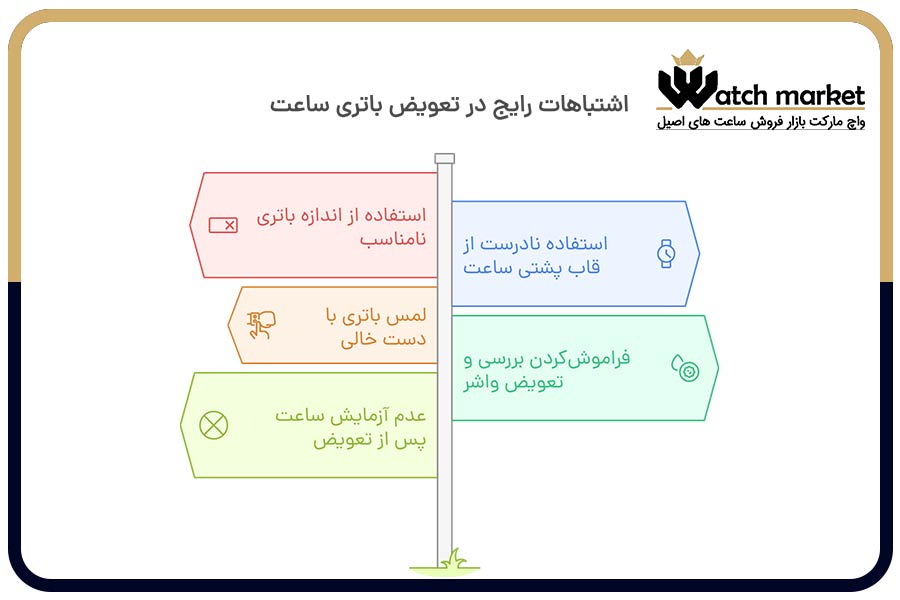 Watch market
واچ مارکت بازار فروش ساعت های اصیل

اشتباهات رایج در تعویض باتری ساعت

استفاده از اندازه باتری نامناسب

استفاده نادرست از قاب پشتی ساعت

لمس باتری با دست خالی

فراموش‌کردن بررسی و تعویض واشر

عدم آزمایش ساعت پس از تعویض